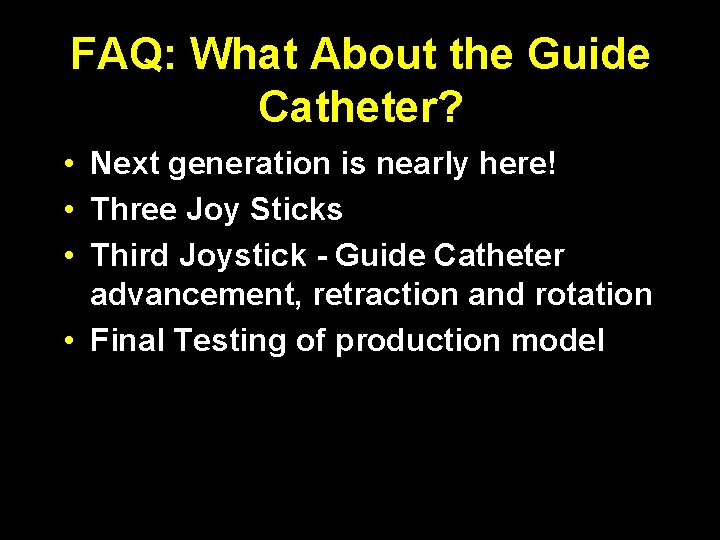 FAQ: What About the Guide Catheter?

• Next generation is nearly here!
• Three Joy Sticks
• Third Joystick - Guide Catheter advancement, retraction and rotation
• Final Testing of production model